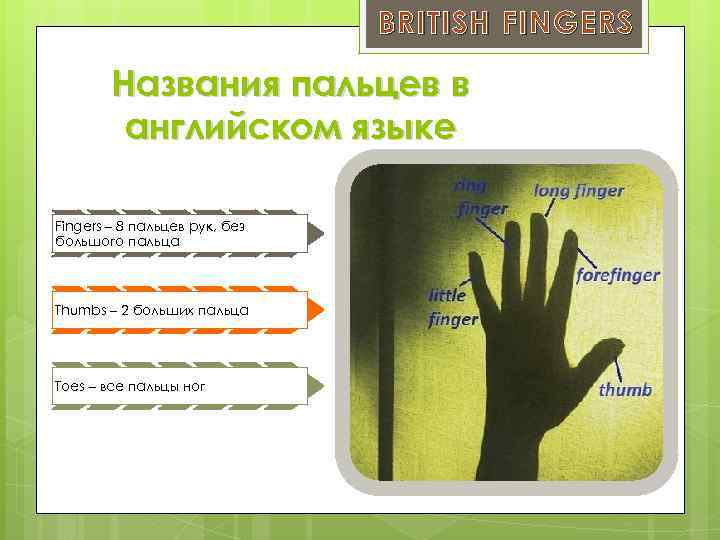 BRITISH FINGERS

Названия пальцев в английском языке

Fingers – 8 пальцев рук, без большого пальца

Thumbs – 2 больших пальца

Toes – все пальцы ног

ring finger

long finger

forefinger

little finger

thumb